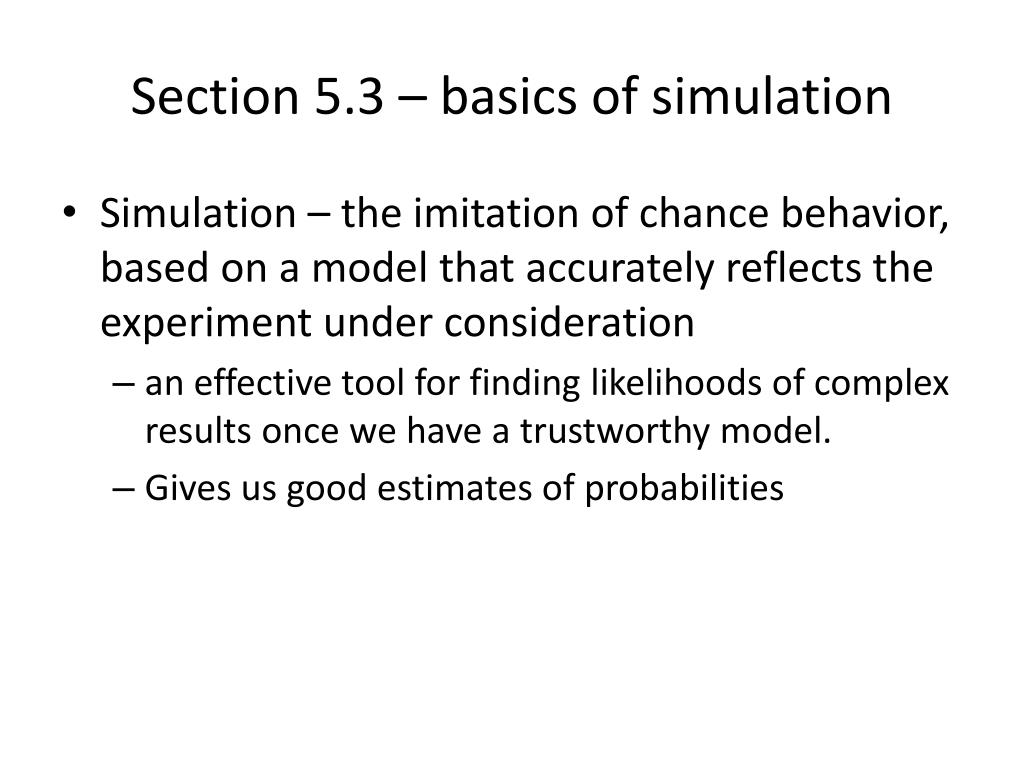 Section 5.3 – basics of simulation

• Simulation – the imitation of chance behavior, based on a model that accurately reflects the experiment under consideration

– an effective tool for finding likelihoods of complex results once we have a trustworthy model.

– Gives us good estimates of probabilities